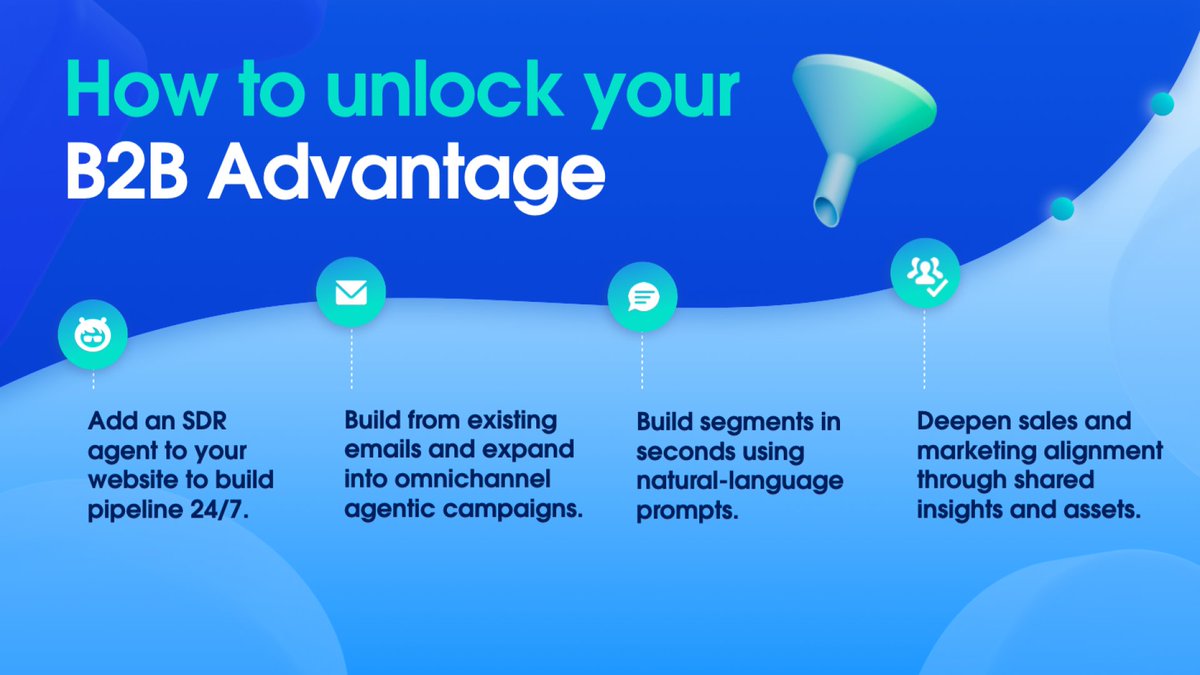 How to unlock your B2B Advantage

Add an SDR agent to your website to build pipeline 24/7.

Build from existing emails and expand into omnichannel agentic campaigns.

Build segments in seconds using natural-language prompts.

Deepen sales and marketing alignment through shared insights and assets.